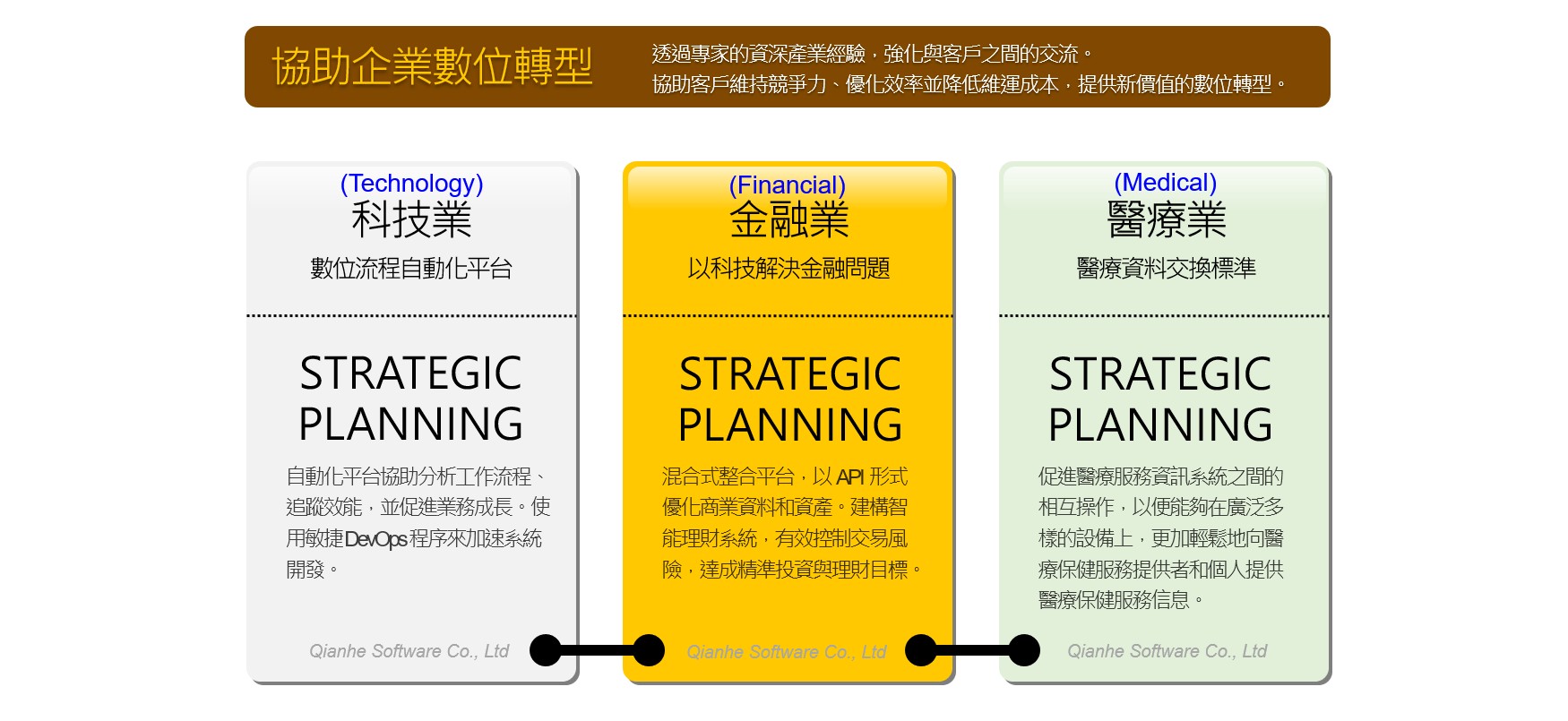 協助企業數位轉型

透過專家的資深產業經驗，強化與客戶之間的交流。
協助客戶維持競爭力、優化效率並降低維運成本，提供新價值的數位轉型。

(Technology)
科技業
數位流程自動化平台

STRATEGIC PLANNING

自動化平台協助分析工作流程、追蹤效能，並促進業務成長。使用敏捷DevOps程序來加速系統開發。

Qianhe Software Co., Ltd

(Financial)
金融業
以科技解決金融問題

STRATEGIC PLANNING

混合式整合平台，以 API 形式優化商業資料和資產。建構智能理財系統，有效控制交易風險，達成精準投資與理財目標。

Qianhe Software Co., Ltd

(Medical)
醫療業
醫療資料交換標準

STRATEGIC PLANNING

促進醫療服務資訊系統之間的相互操作，以便能夠在廣泛多樣的設備上，更加輕鬆地向醫療保健服務提供者和個人提供醫療保健服務信息。

Qianhe Software Co., Ltd